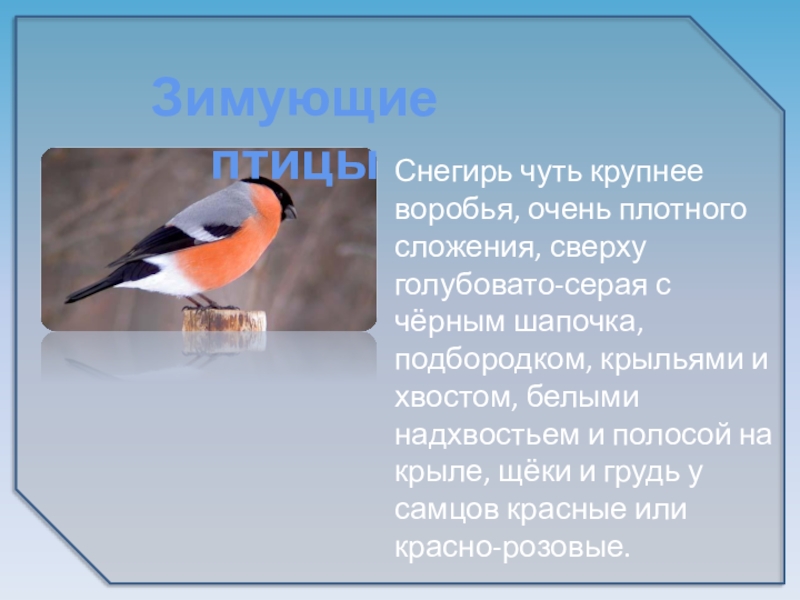 Зимующие птицы

Снегирь чуть крупнее воробья, очень плотного сложения, сверху голубовато-серая с чёрным шапочка, подбородком, крыльями и хвостом, белыми надхвостьем и полосой на крыле, щёки и грудь у самцов красные или красно-розовые.